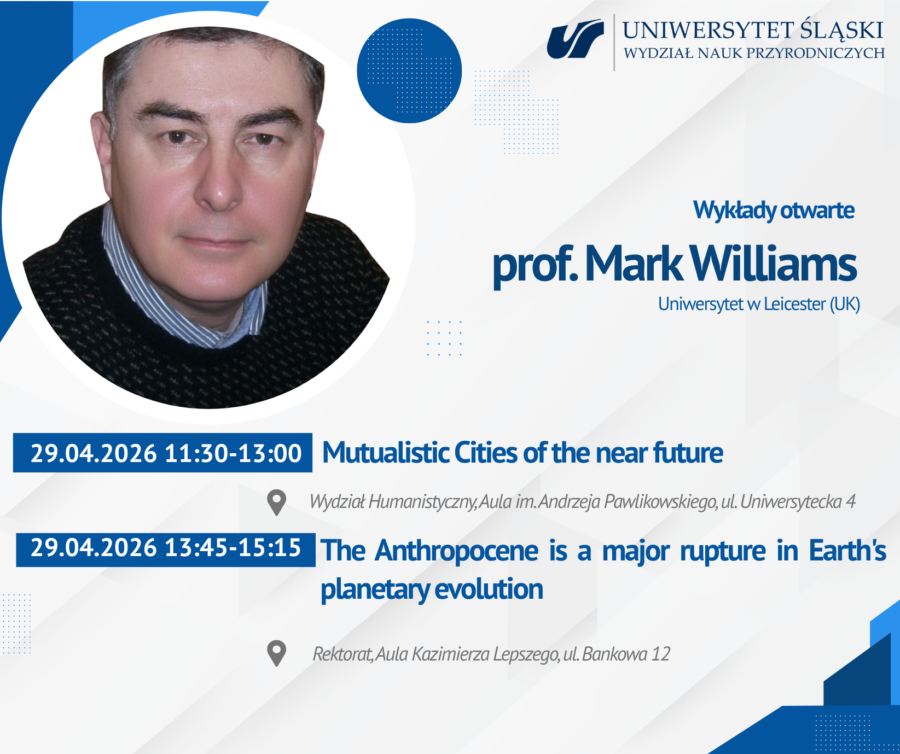 UNIWERSYTET ŚLĄSKI
WYDZIAŁ NAUK PRZYRODNICZYCH

Wykłady otwarte

prof. Mark Williams

Uniwersytet w Leicester (UK)

29.04.2026 11:30-13:00 Mutualistic Cities of the near future

Wydział Humanistyczny, Aula im. Andrzeja Pawlikowskiego, ul. Uniwersytecka 4

29.04.2026 13:45-15:15 The Anthropocene is a major rupture in Earth's planetary evolution

Rektorat, Aula Kazimierza Lepszego, ul. Bankowa 12